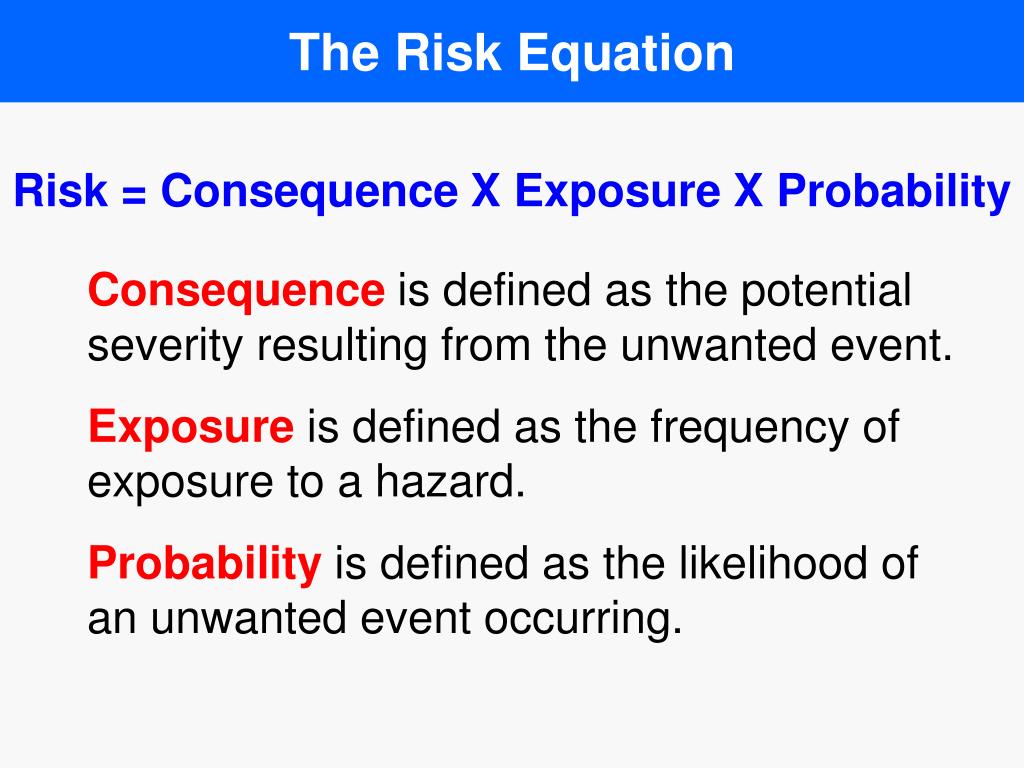 The Risk Equation

Risk = Consequence X Exposure X Probability

Consequence is defined as the potential severity resulting from the unwanted event.

Exposure is defined as the frequency of exposure to a hazard.

Probability is defined as the likelihood of an unwanted event occurring.